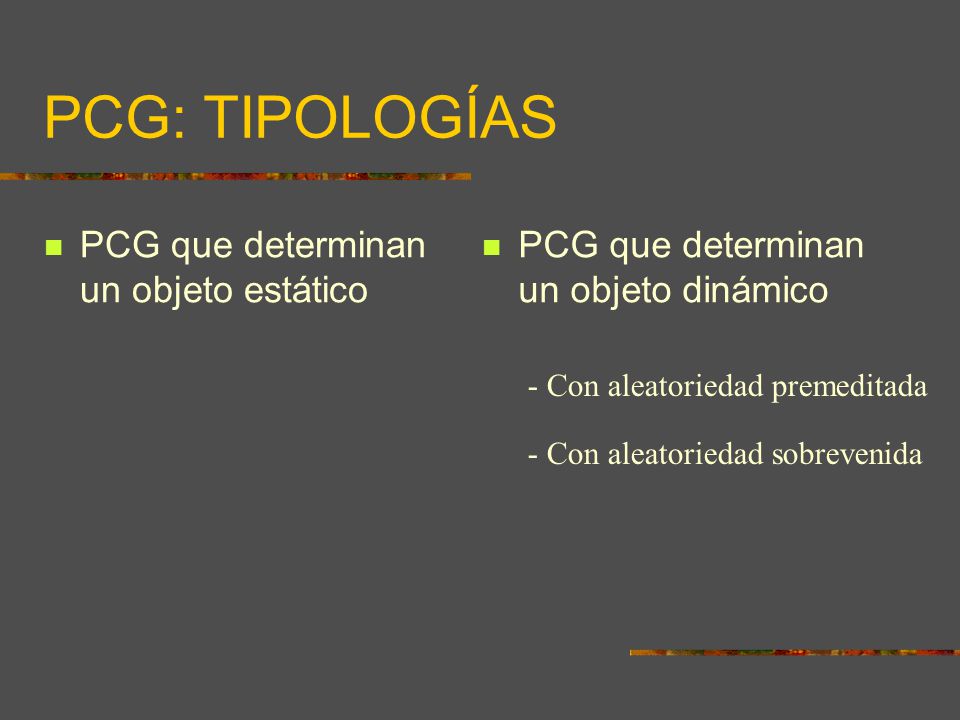 PCG: TIPOLOGÍAS

PCG que determinan un objeto estático

PCG que determinan un objeto dinámico

- Con aleatoriedad premeditada

- Con aleatoriedad sobrevenida